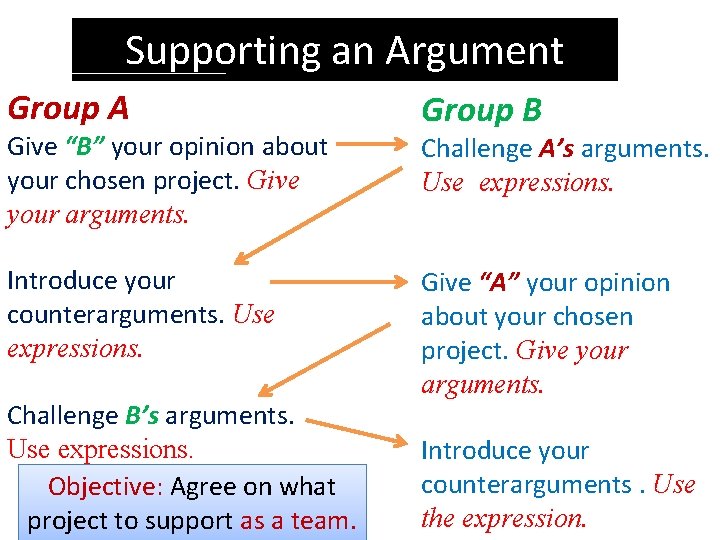 Supporting an Argument

Group A

Give "B" your opinion about your chosen project. Give your arguments.

Introduce your counterarguments. Use expressions.

Challenge B's arguments. Use expressions.

Objective: Agree on what project to support as a team.

Group B

Challenge A's arguments. Use expressions.

Give "A" your opinion about your chosen project. Give your arguments.

Introduce your counterarguments . Use the expression.